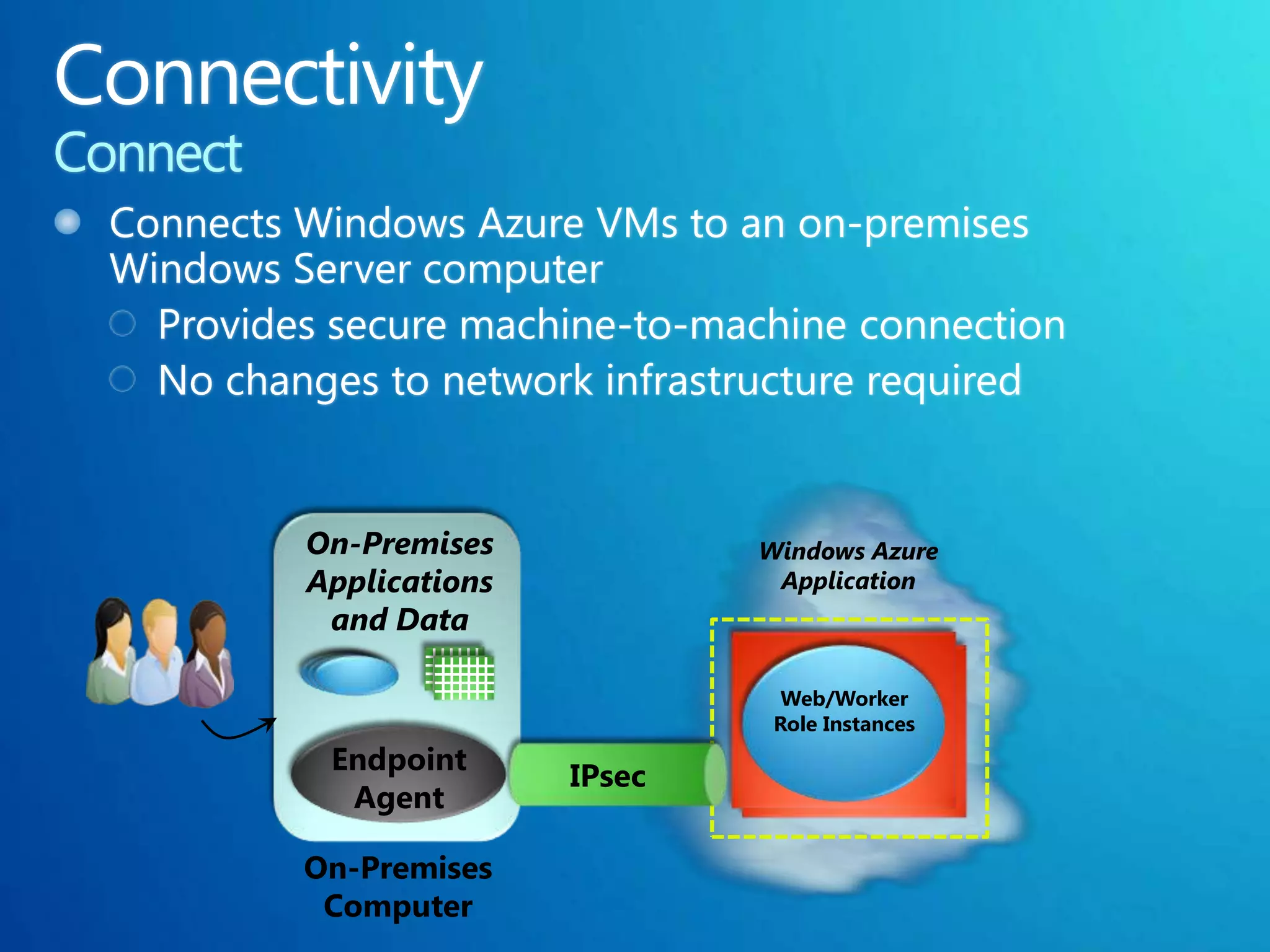 Connectivity
Connect

Connects Windows Azure VMs to an on-premises Windows Server computer

Provides secure machine-to-machine connection

No changes to network infrastructure required

On-Premises Applications and Data

Endpoint Agent

On-Premises Computer

IPsec

Windows Azure Application

Web/Worker Role Instances